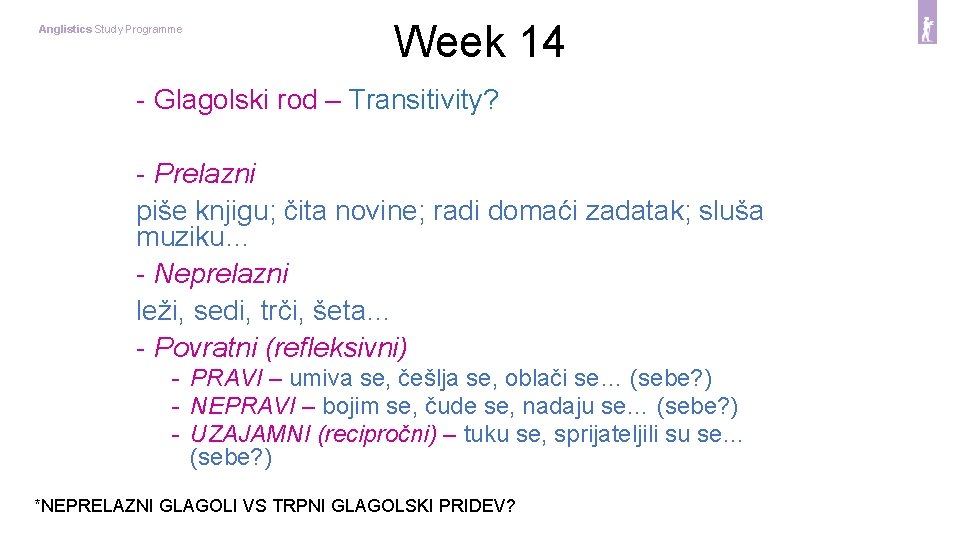 Anglistics Study Programme

Week 14

- Glagolski rod – Transitivity?

- Prelazni
piše knjigu; čita novine; radi domaći zadatak; sluša muziku…
- Neprelazni
leži, sedi, trči, šeta…
- Povratni (refleksivni)
- PRAVI – umiva se, češlja se, oblači se… (sebe?)
- NEPRAVI – bojim se, čude se, nadaju se… (sebe?)
- UZAJAMNI (recipročni) – tuku se, sprijateljili su se… (sebe?)

*NEPRELAZNI GLAGOLI VS TRPNI GLAGOLSKI PRIDEV?